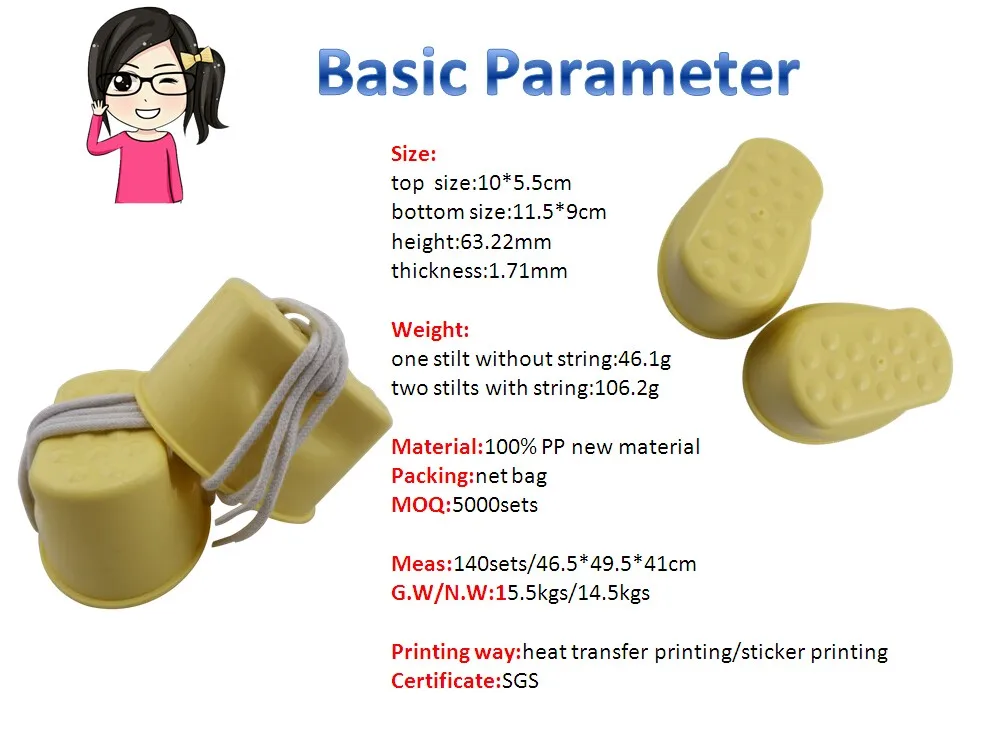 Basic Parameter

Size:
top size:10*5.5cm
bottom size:11.5*9cm
height:63.22mm
thickness:1.71mm

Weight:
one stilt without string:46.1g
two stilts with string:106.2g

Material:100% PP new material
Packing:net bag
MOQ:5000sets

Meas:140sets/46.5*49.5*41cm
G.W/N.W:15.5kgs/14.5kgs

Printing way:heat transfer printing/sticker printing
Certificate:SGS